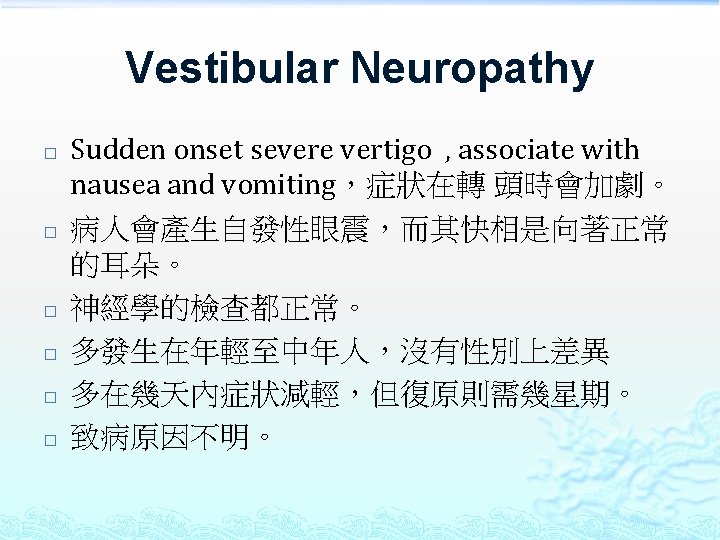 Vestibular Neuropathy

□ Sudden onset severe vertigo , associate with nausea and vomiting，症狀在轉 頭時會加劇。

□ 病人會產生自發性眼震，而其快相是向著正常的耳朵。

□ 神經學的檢查都正常。

□ 多發生在年輕至中年人，沒有性別上差異

□ 多在幾天內症狀減輕，但復原則需幾星期。

□ 致病原因不明。